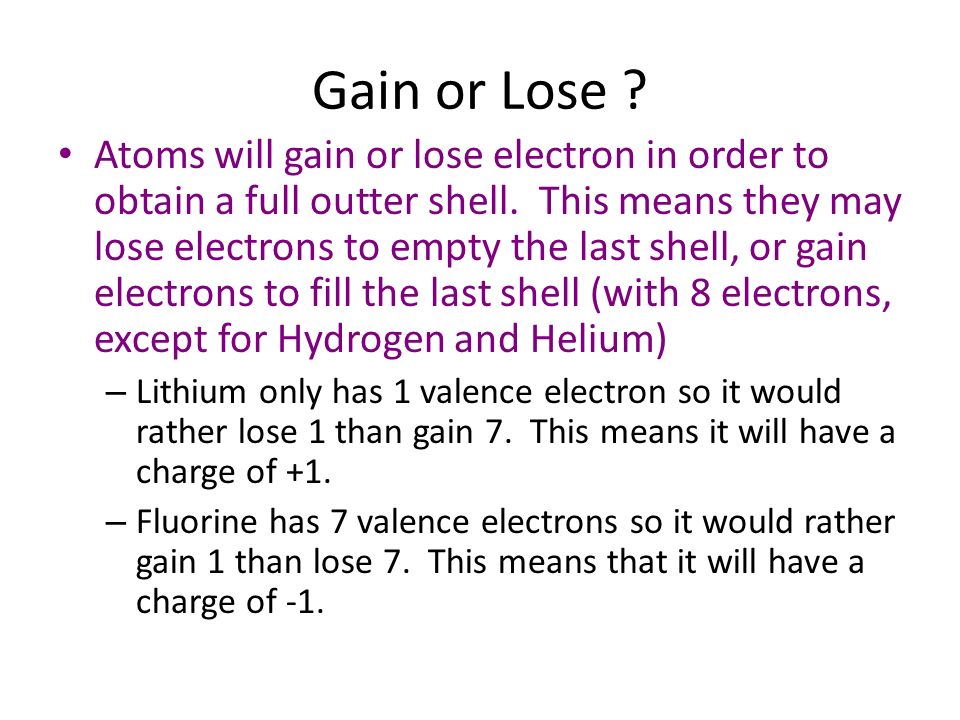 Gain or Lose ?

• Atoms will gain or lose electron in order to obtain a full outter shell. This means they may lose electrons to empty the last shell, or gain electrons to fill the last shell (with 8 electrons, except for Hydrogen and Helium)

– Lithium only has 1 valence electron so it would rather lose 1 than gain 7. This means it will have a charge of +1.

– Fluorine has 7 valence electrons so it would rather gain 1 than lose 7. This means that it will have a charge of -1.